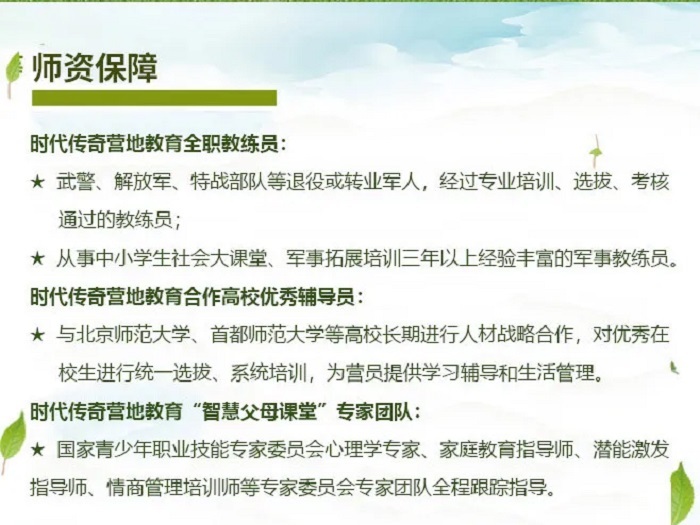 师资保障

时代传奇营地教育全职教练员：

★ 武警、解放军、特战部队等退役或转业军人，经过专业培训、选拔、考核通过的教练员；

★ 从事中小学生社会大课堂、军事拓展培训三年以上经验丰富的军事教练员。

时代传奇营地教育合作高校优秀辅导员：

★ 与北京师范大学、首都师范大学等高校长期进行人材战略合作，对优秀在校生进行统一选拔、系统培训，为营员提供学习辅导和生活管理。

时代传奇营地教育“智慧父母课堂”专家团队：

★ 国家青少年职业技能专家委员会心理学专家、家庭教育指导师、潜能激发指导师、情商管理培训师等专家委员会专家团队全程跟踪指导。